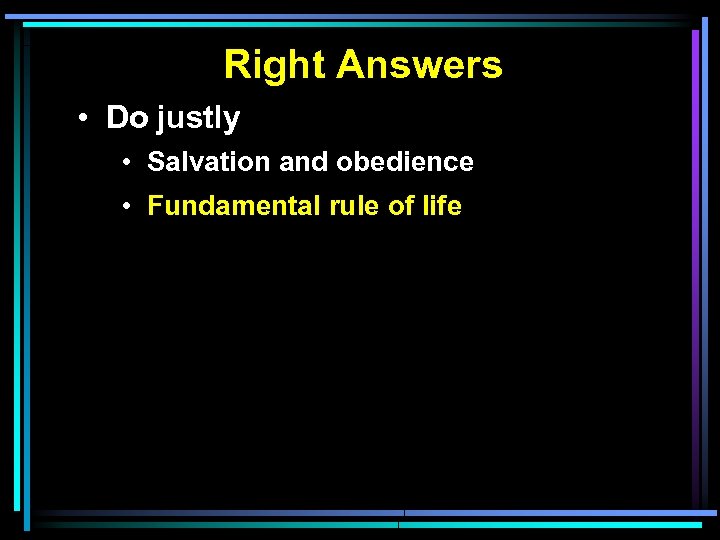 Right Answers

• Do justly

• Salvation and obedience

• Fundamental rule of life